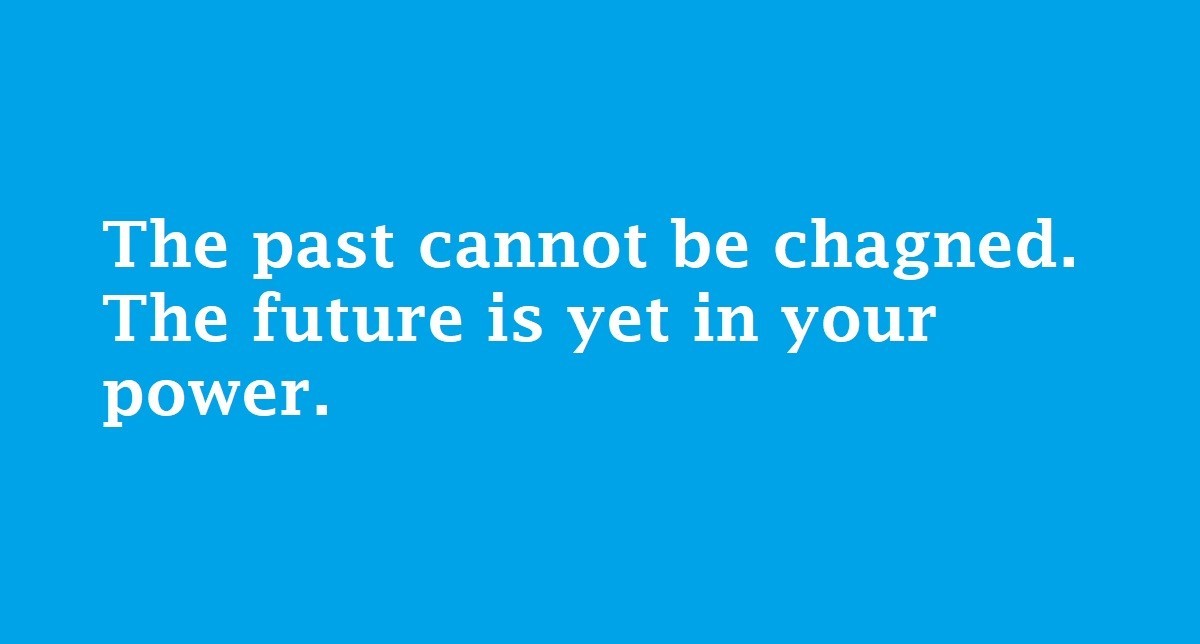 The past cannot be chagned. The future is yet in your power.